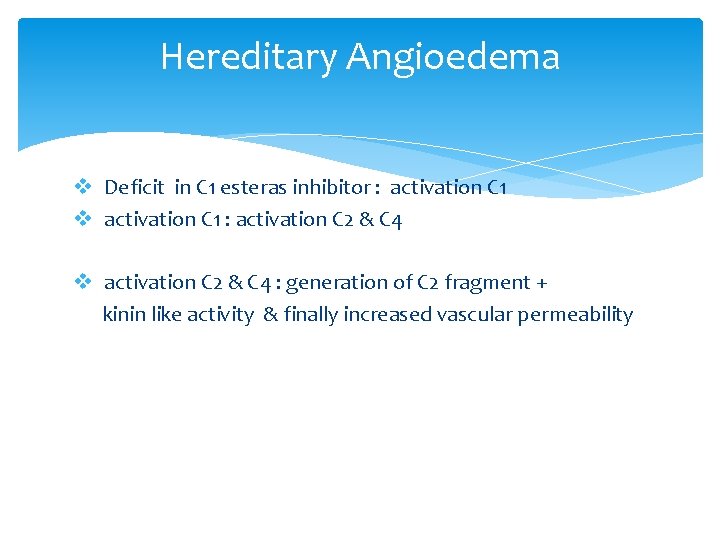 Hereditary Angioedema

❖ Deficit in C1 esteras inhibitor : activation C1
❖ activation C1 : activation C2 & C4

❖ activation C2 & C4 : generation of C2 fragment + kinin like activity & finally increased vascular permeability